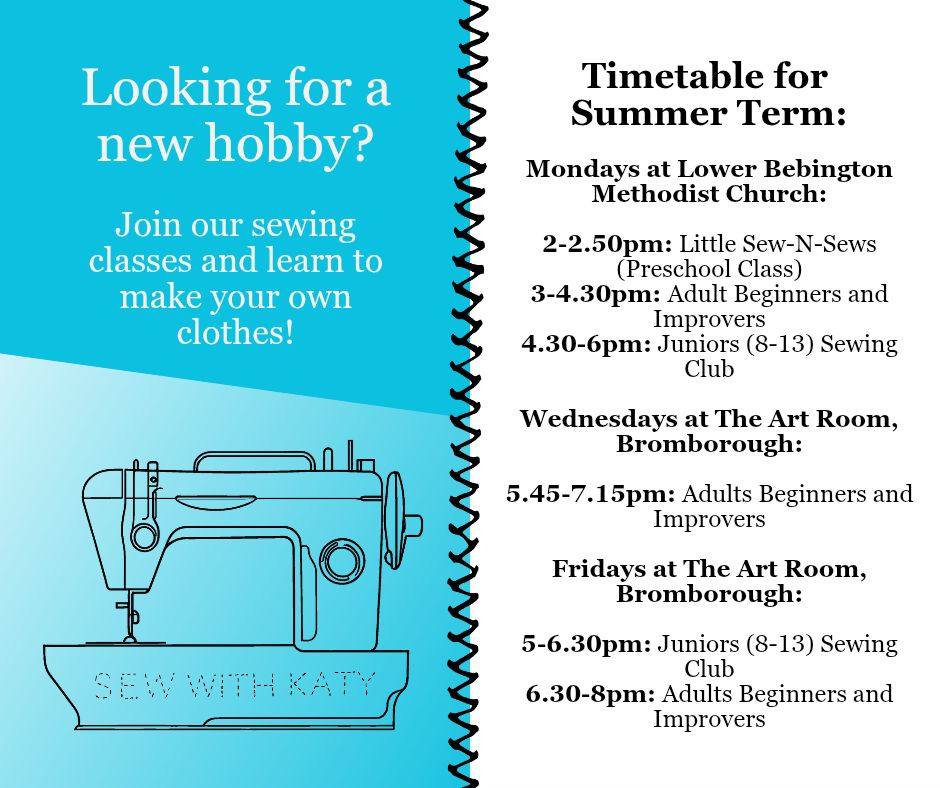 Looking for a new hobby?

Join our sewing classes and learn to make your own clothes!

SEW WITH KATY

Timetable for Summer Term:

Mondays at Lower Bebington Methodist Church:

2-2.50pm: Little Sew-N-Sews (Preschool Class)
3-4.30pm: Adult Beginners and Improvers
4.30-6pm: Juniors (8-13) Sewing Club

Wednesdays at The Art Room, Bromborough:

5.45-7.15pm: Adults Beginners and Improvers

Fridays at The Art Room, Bromborough:

5-6.30pm: Juniors (8-13) Sewing Club
6.30-8pm: Adults Beginners and Improvers